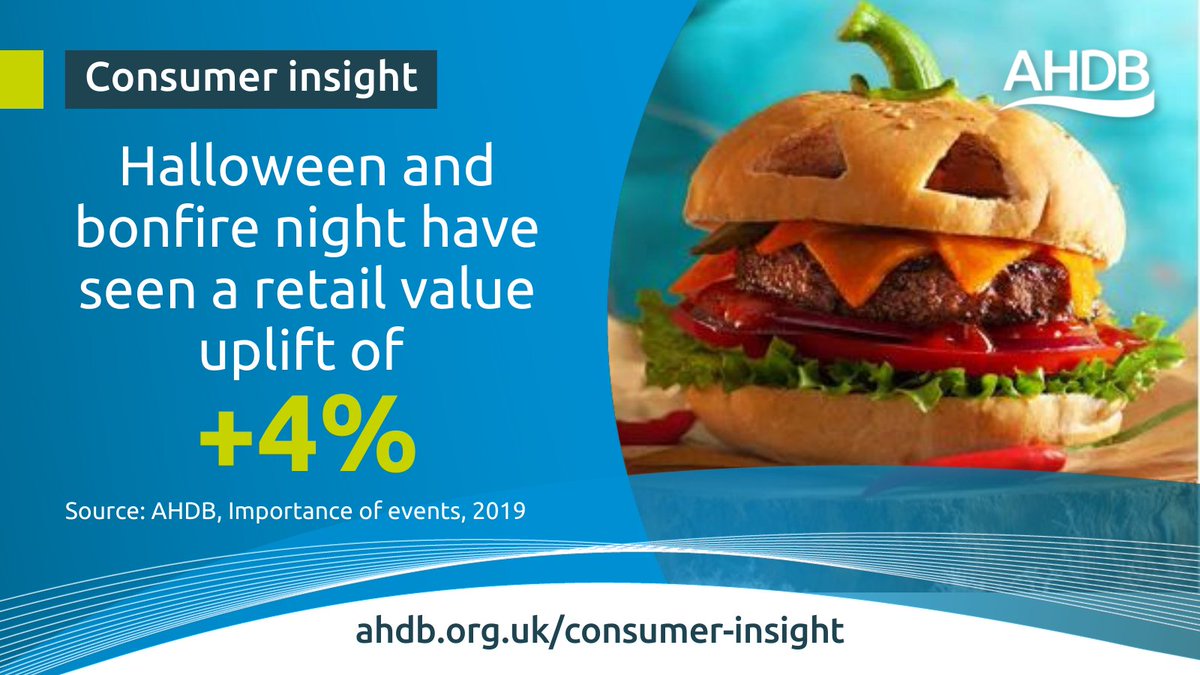 Consumer insight

AHDB

Halloween and bonfire night have seen a retail value uplift of

+4%

Source: AHDB, Importance of events, 2019

ahdb.org.uk/consumer-insight